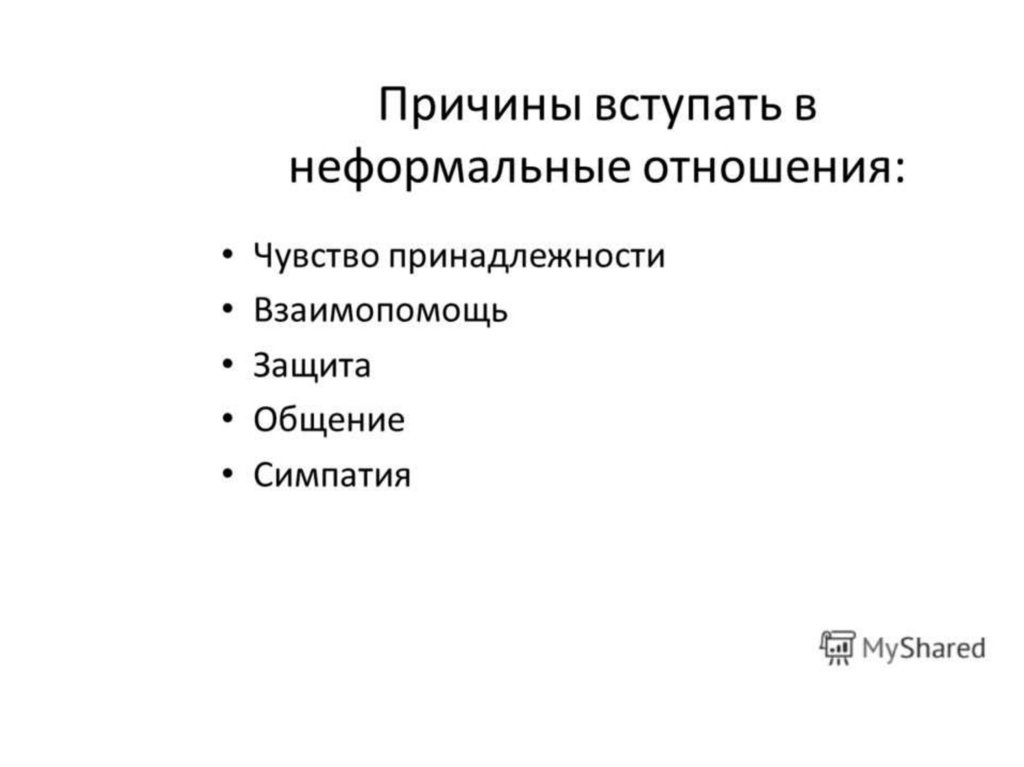 Причины вступать в неформальные отношения:

• Чувство принадлежности
• Взаимопомощь
• Защита
• Общение
• Симпатия

MyShared